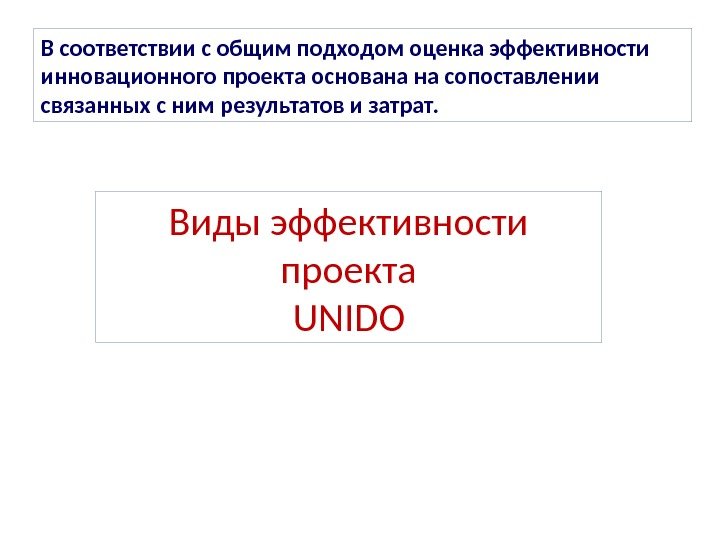 В соответствии с общим подходом оценка эффективности инновационного проекта основана на сопоставлении связанных с ним результатов и затрат.

Виды эффективности проекта
UNIDO